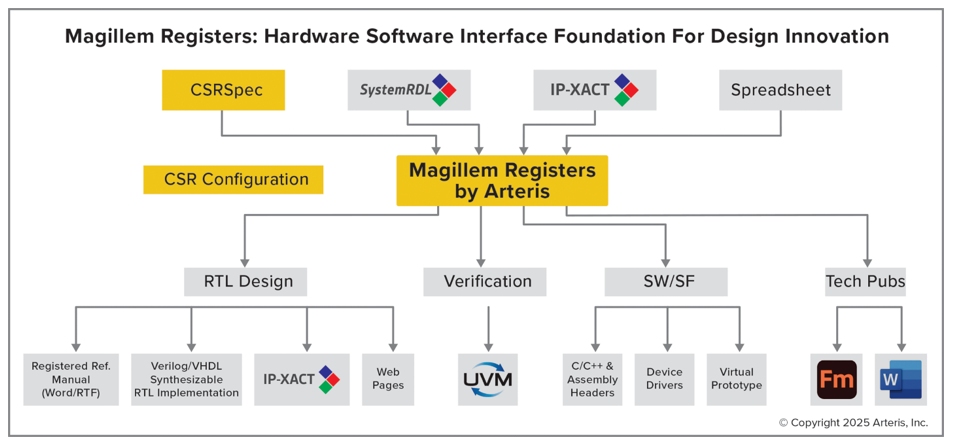 Magillem Registers: Hardware Software Interface Foundation For Design Innovation

CSRSpec

SystemRDL

IP-XACT

Spreadsheet

CSR Configuration

Magillem Registers by Arteris

RTL Design

Verification

SW/SF

Tech Pubs

Registered Ref. Manual (Word/RTF)

Verilog/VHDL Synthesizable RTL Implementation

IP-XACT

Web Pages

UVM

C/C++ & Assembly Headers

Device Drivers

Virtual Prototype

Fm

W

© Copyright 2025 Arteris, Inc.